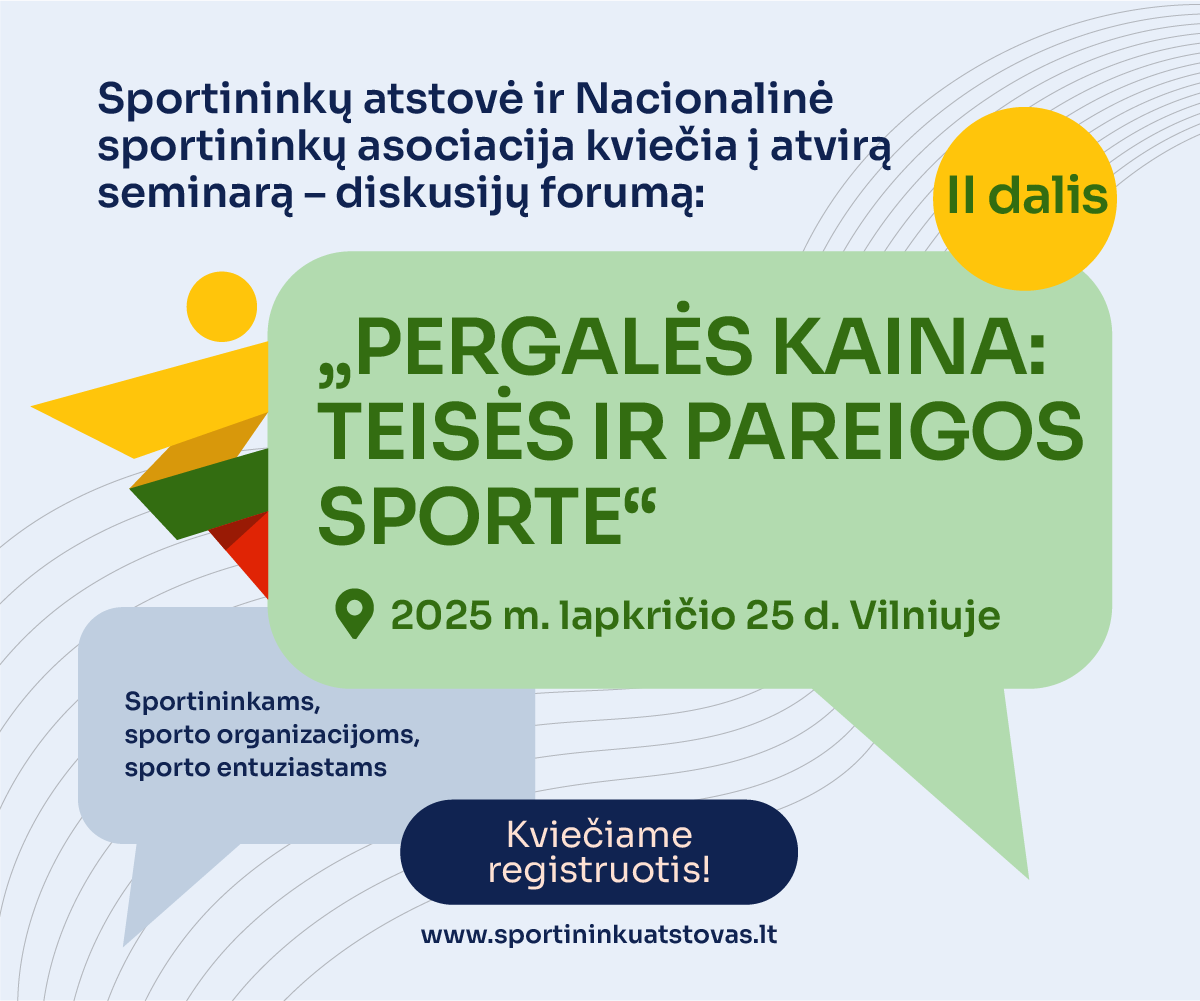 Sportininkų atstovė ir Nacionalinė sportininkų asociacija kviečia į atvirą seminarą – diskusijų forumą:

II dalis

„PERGALĖS KAINA: TEISĖS IR PAREIGOS SPORTE“

2025 m. lapkričio 25 d. Vilniuje

Sportininkams, sporto organizacijoms, sporto entuziastams

Kviečiame registruotis!

www.sportininkuatstovas.lt